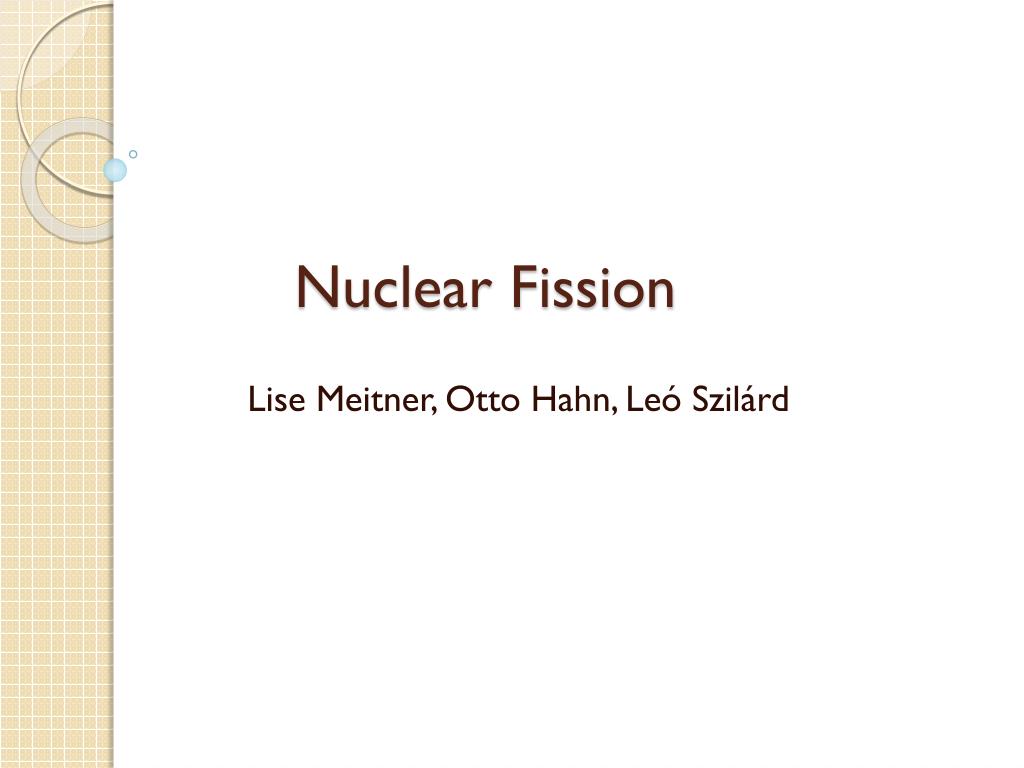 Nuclear Fission

Lise Meitner, Otto Hahn, Leó Szilárd